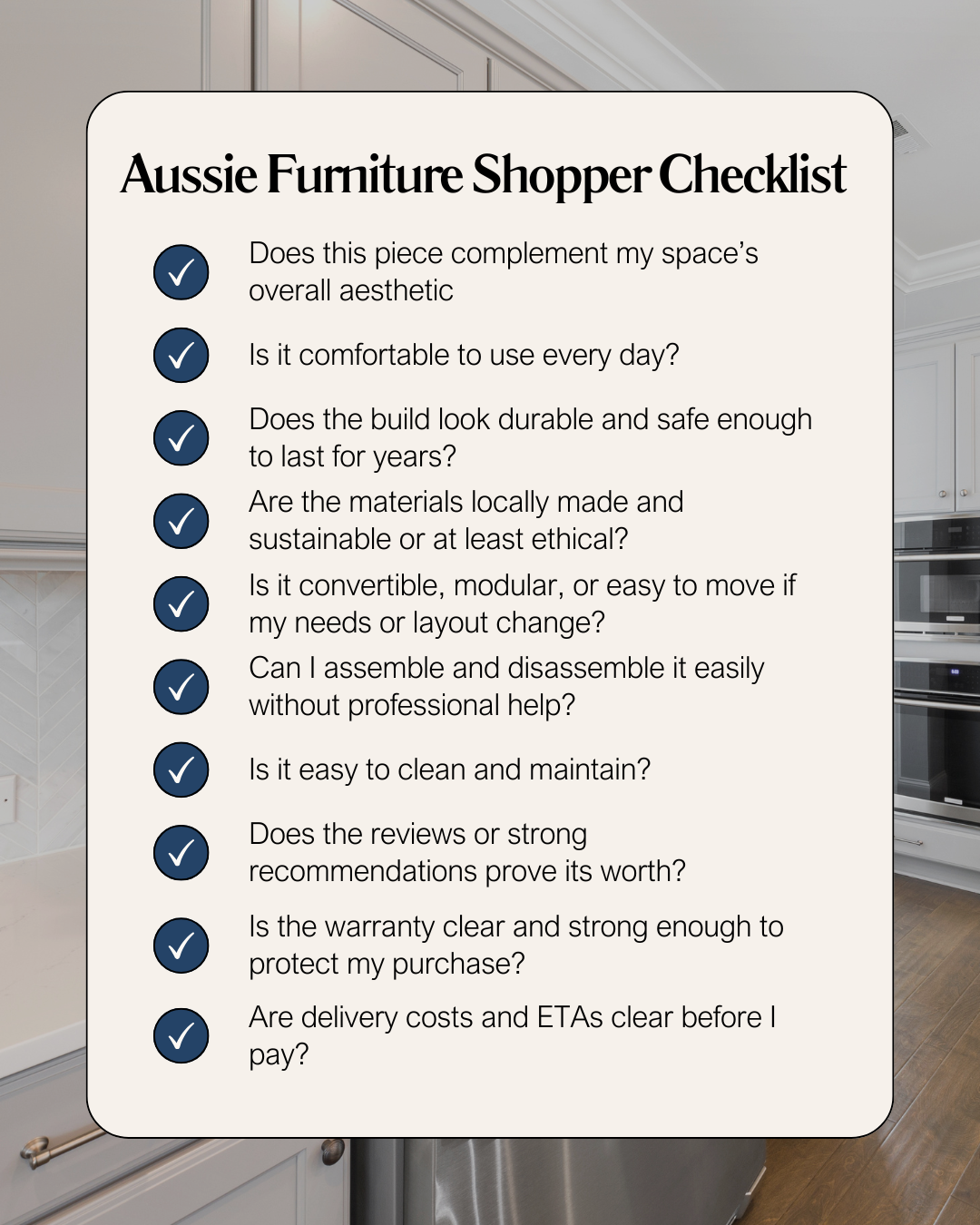 Aussie Furniture Shopper Checklist

Does this piece complement my space's overall aesthetic

Is it comfortable to use every day?

Does the build look durable and safe enough to last for years?

Are the materials locally made and sustainable or at least ethical?

Is it convertible, modular, or easy to move if my needs or layout change?

Can I assemble and disassemble it easily without professional help?

Is it easy to clean and maintain?

Does the reviews or strong recommendations prove its worth?

Is the warranty clear and strong enough to protect my purchase?

Are delivery costs and ETAs clear before I pay?